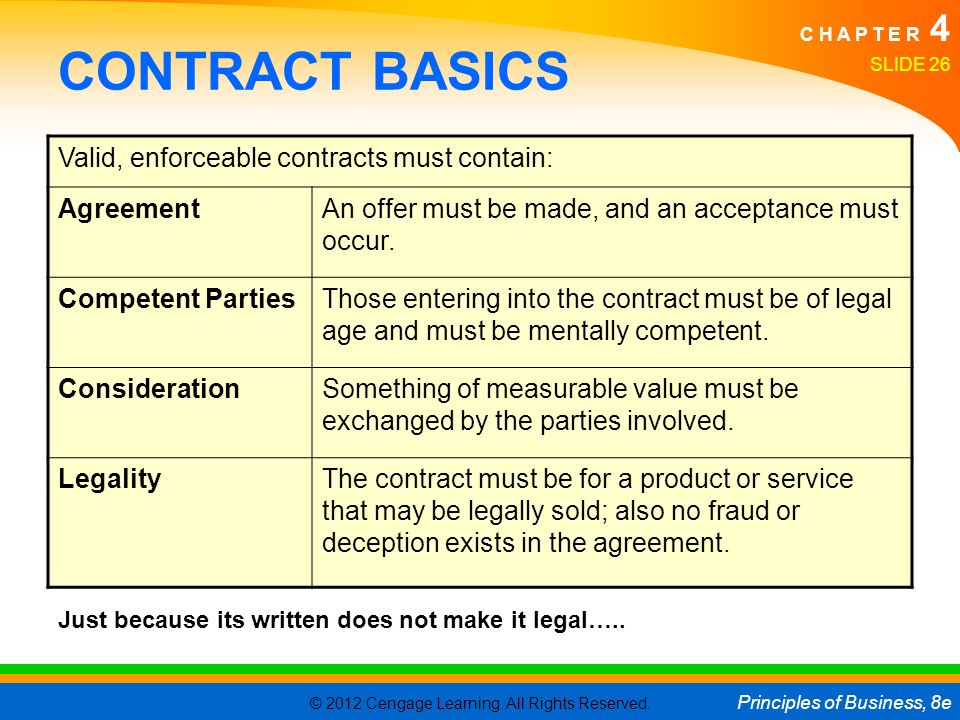 CHAPTER 4
SLIDE 26

CONTRACT BASICS

| Valid, enforceable contracts must contain: | |
|---|---|
| **Agreement** | An offer must be made, and an acceptance must occur. |
| **Competent Parties** | Those entering into the contract must be of legal age and must be mentally competent. |
| **Consideration** | Something of measurable value must be exchanged by the parties involved. |
| **Legality** | The contract must be for a product or service that may be legally sold; also no fraud or deception exists in the agreement. |

Just because its written does not make it legal…..

© 2012 Cengage Learning. All Rights Reserved.

Principles of Business, 8e